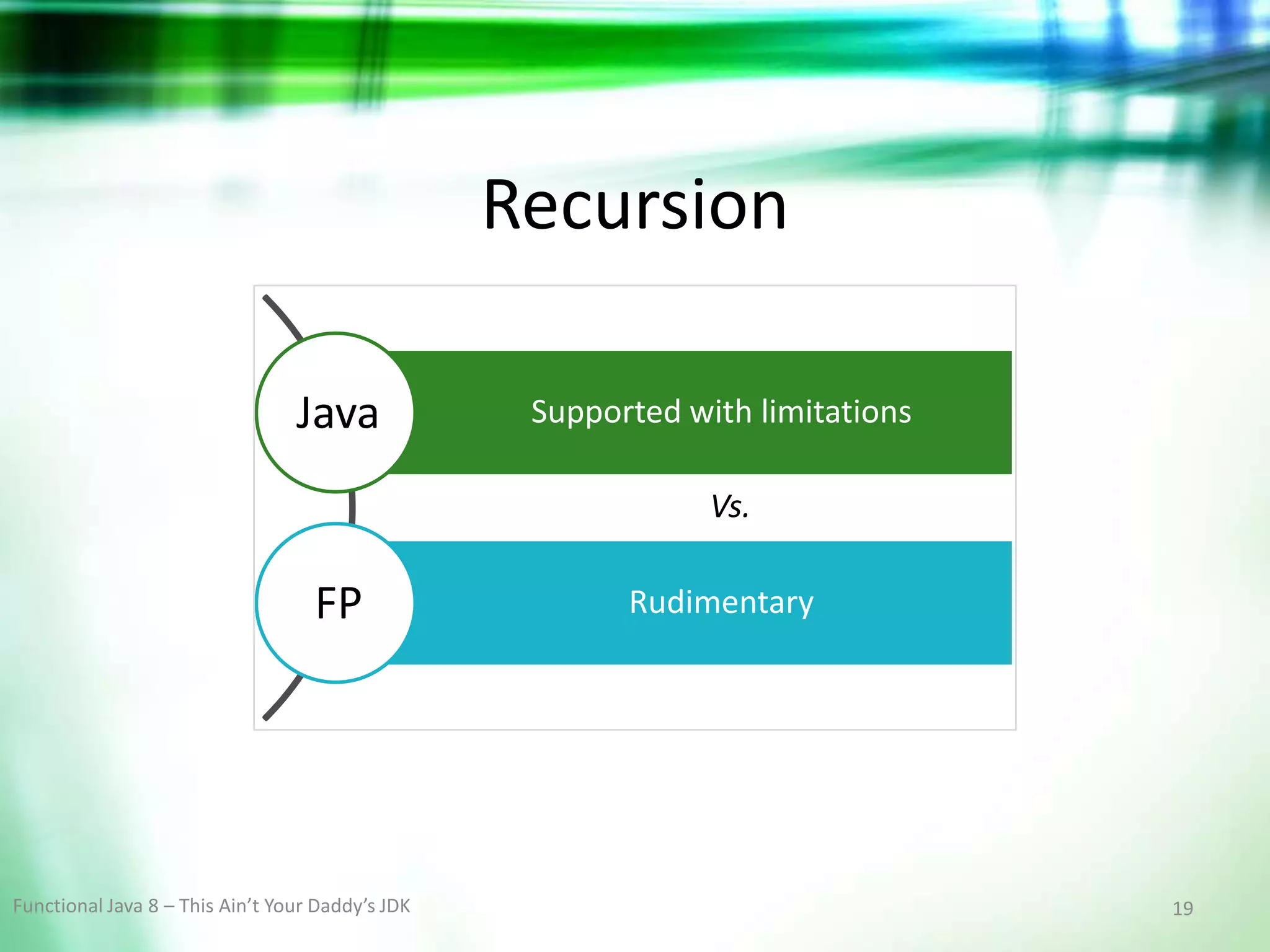 Recursion

Java

Supported with limitations

Vs.

FP

Rudimentary

Functional Java 8 – This Ain't Your Daddy's JDK

19